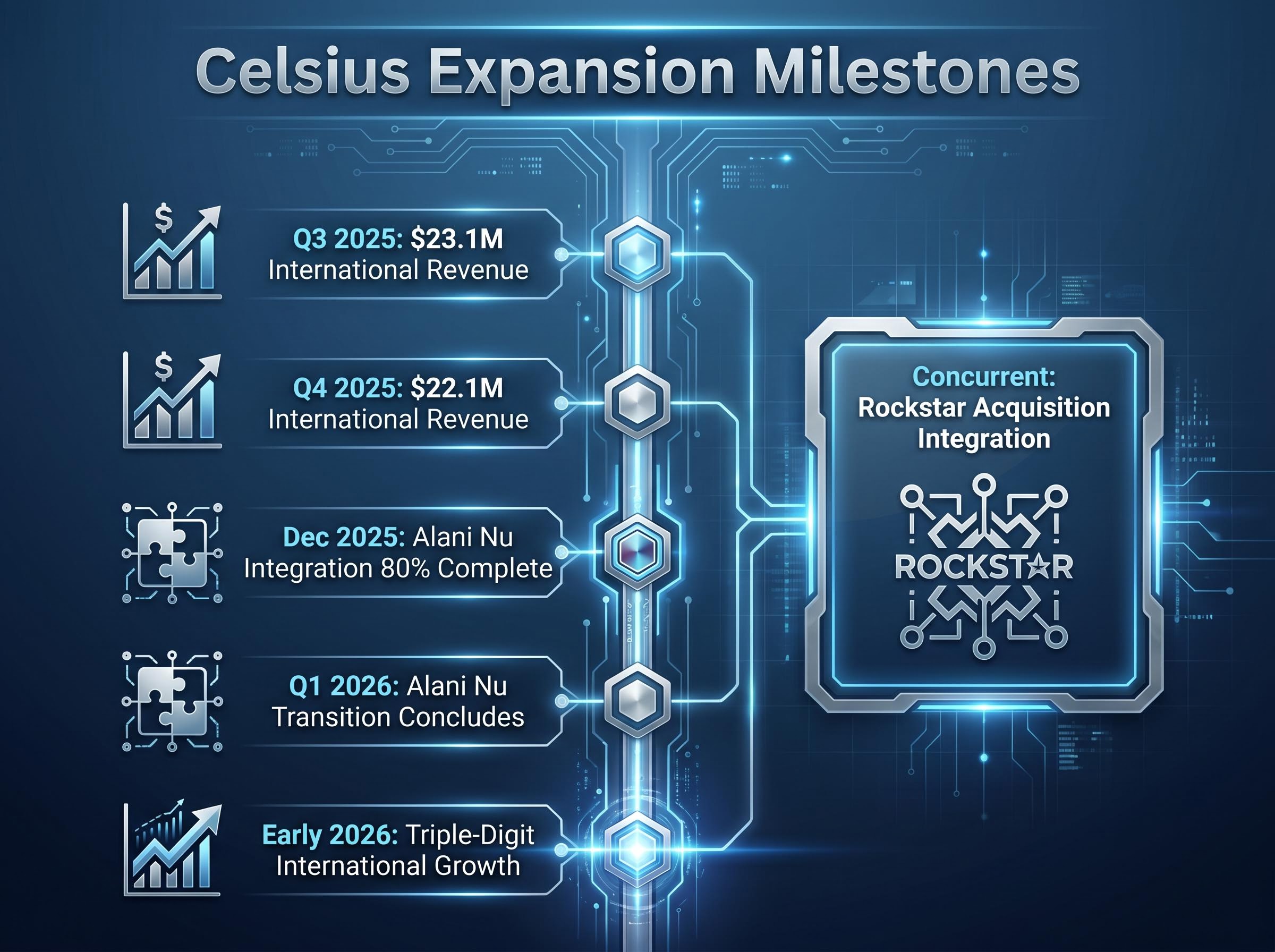 Celsius Expansion Milestones

Q3 2025: $23.1M
International Revenue

Q4 2025: $22.1M
International Revenue

Dec 2025: Alani Nu
Integration 80% Complete

Q1 2026: Alani Nu
Transition Concludes

Early 2026: Triple-Digit
International Growth

Concurrent:
Rockstar Acquisition
Integration

ROCKSTAR